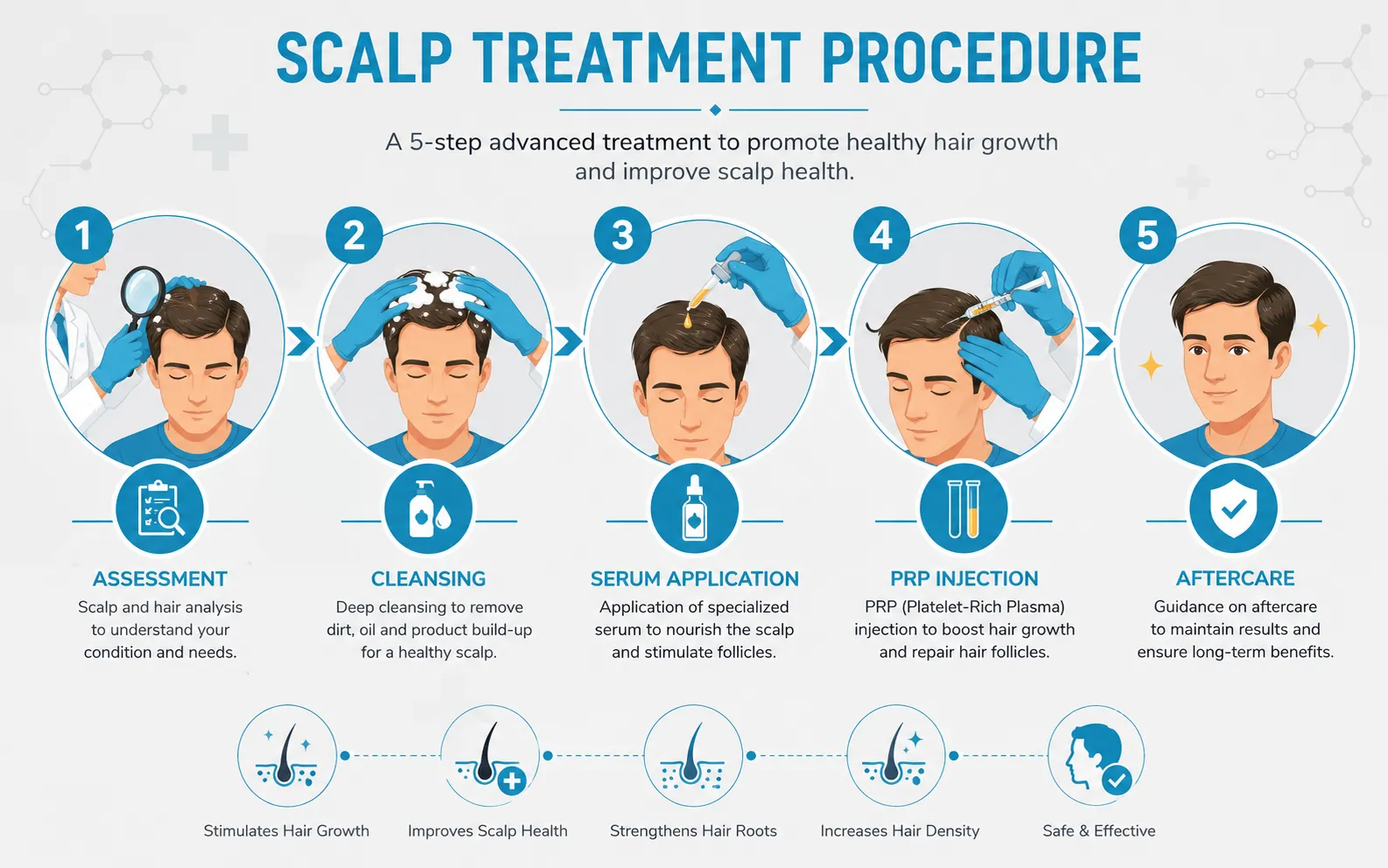 SCALP TREATMENT PROCEDURE

A 5-step advanced treatment to promote healthy hair growth and improve scalp health.

1

ASSESSMENT
Scalp and hair analysis to understand your condition and needs.

2

CLEANSING
Deep cleansing to remove dirt, oil and product build-up for a healthy scalp.

3

SERUM APPLICATION
Application of specialized serum to nourish the scalp and stimulate follicles.

4

PRP INJECTION
PRP (Platelet-Rich Plasma) injection to boost hair growth and repair hair follicles.

5

AFTERCARE
Guidance on aftercare to maintain results and ensure long-term benefits.

Stimulates Hair Growth

Improves Scalp Health

Strengthens Hair Roots

Increases Hair Density

Safe & Effective